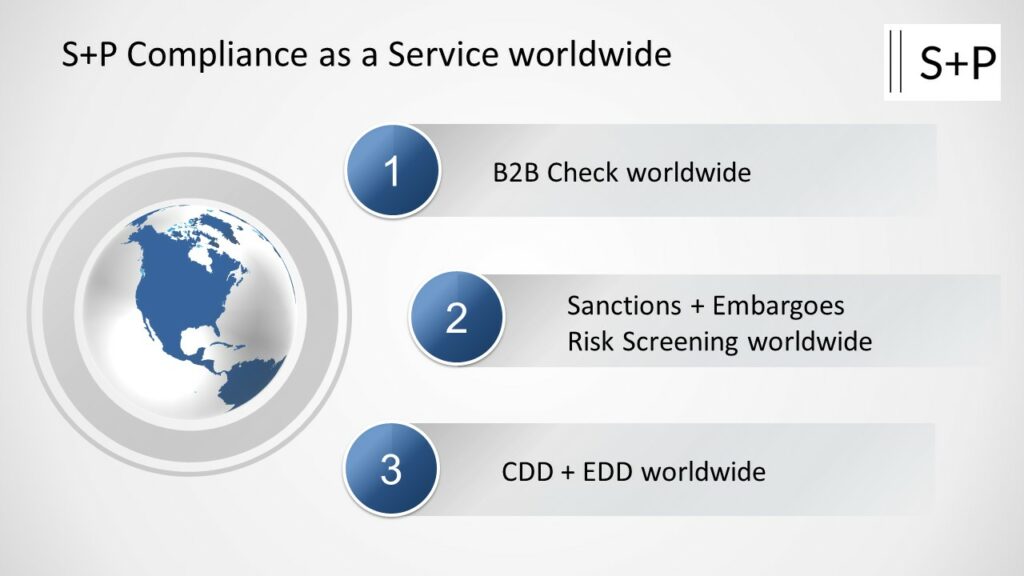 S+P Compliance as a Service worldwide

S+P

1 B2B Check worldwide

2 Sanctions + Embargoes
Risk Screening worldwide

3 CDD + EDD worldwide